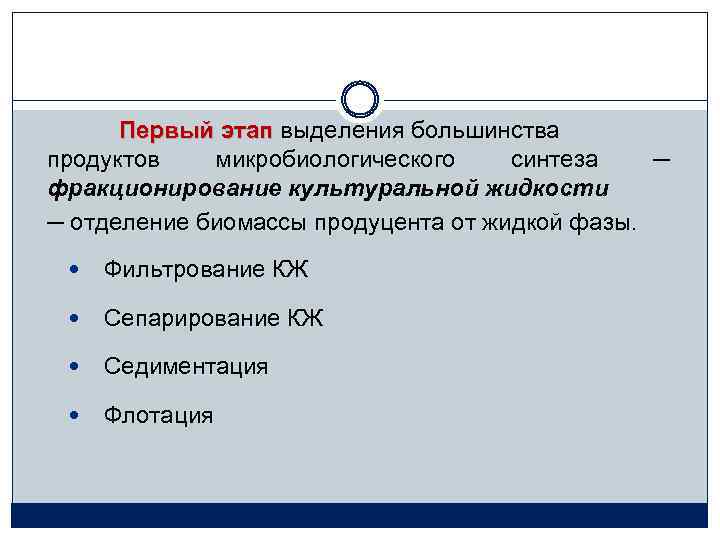 Первый этап выделения большинства продуктов микробиологического синтеза – фракционирование культуральной жидкости – отделение биомассы продуцента от жидкой фазы.

• Фильтрование КЖ
• Сепарирование КЖ
• Седиментация
• Флотация